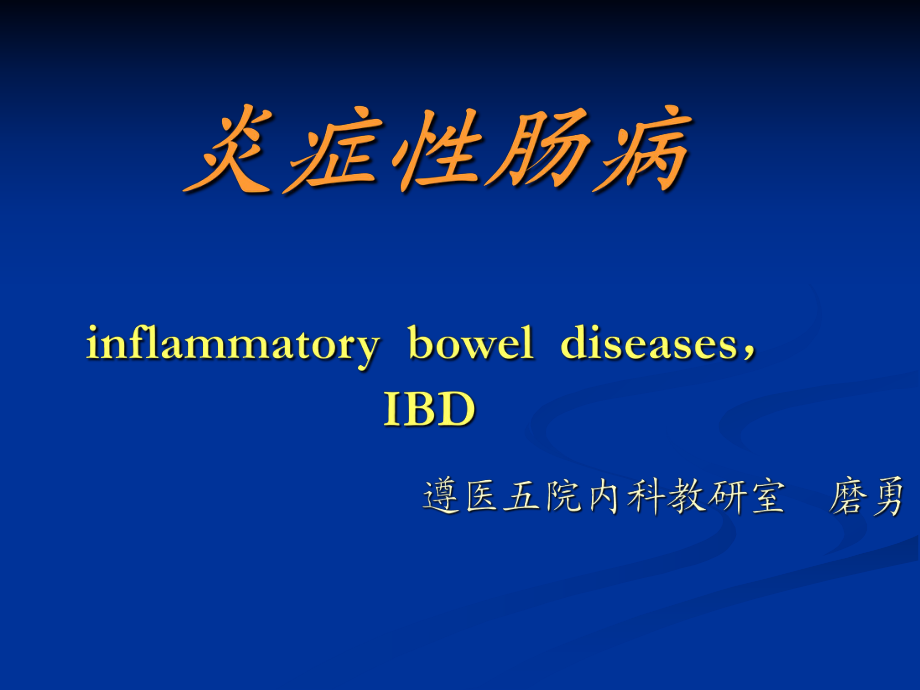 炎症性肠病

inflammatory bowel diseases，IBD

遵医五院内科教研室 磨勇